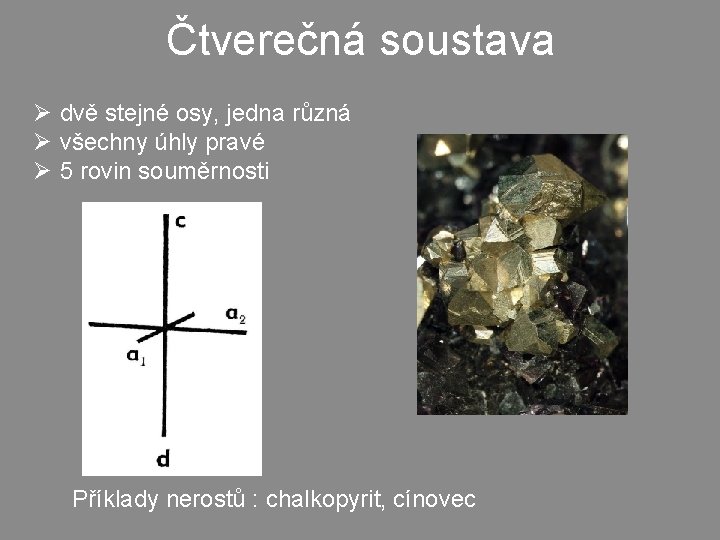 Čtverečná soustava

➢ dvě stejné osy, jedna různá
➢ všechny úhly pravé
➢ 5 rovin souměrnosti

c
$a_2$
$a_1$
d

Příklady nerostů : chalkopyrit, cínovec